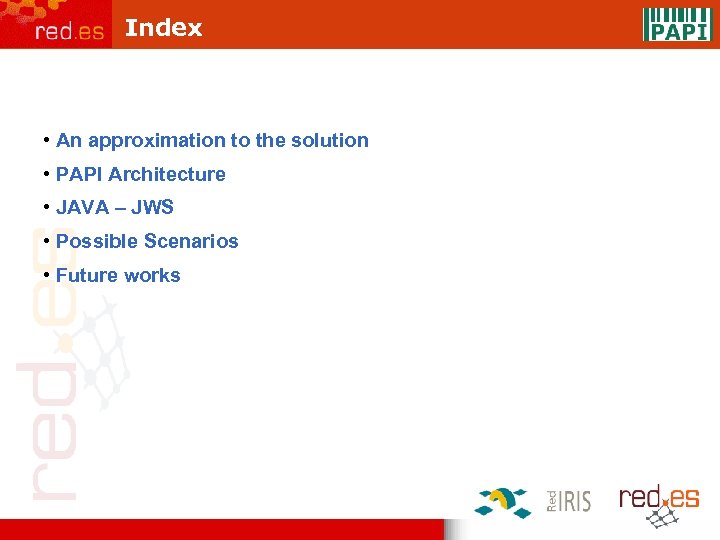 red.es Index

PAPI

• An approximation to the solution
• PAPI Architecture
• JAVA – JWS
• Possible Scenarios
• Future works

red.es

Red IRIS

red.es